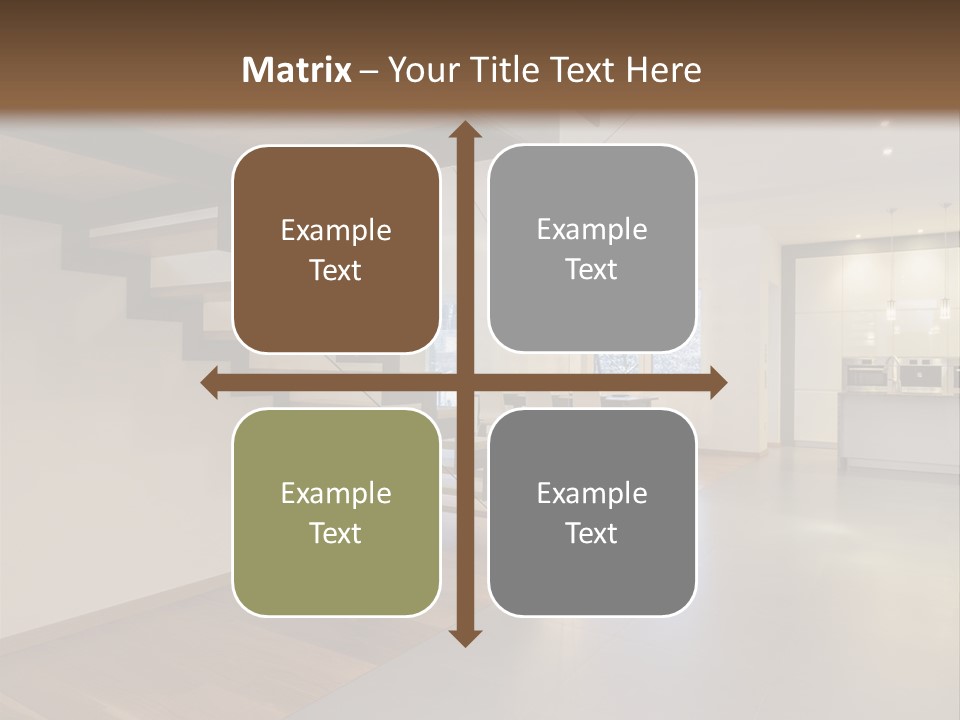 Matrix – Your Title Text Here

Example Text

Example Text

Example Text

Example Text